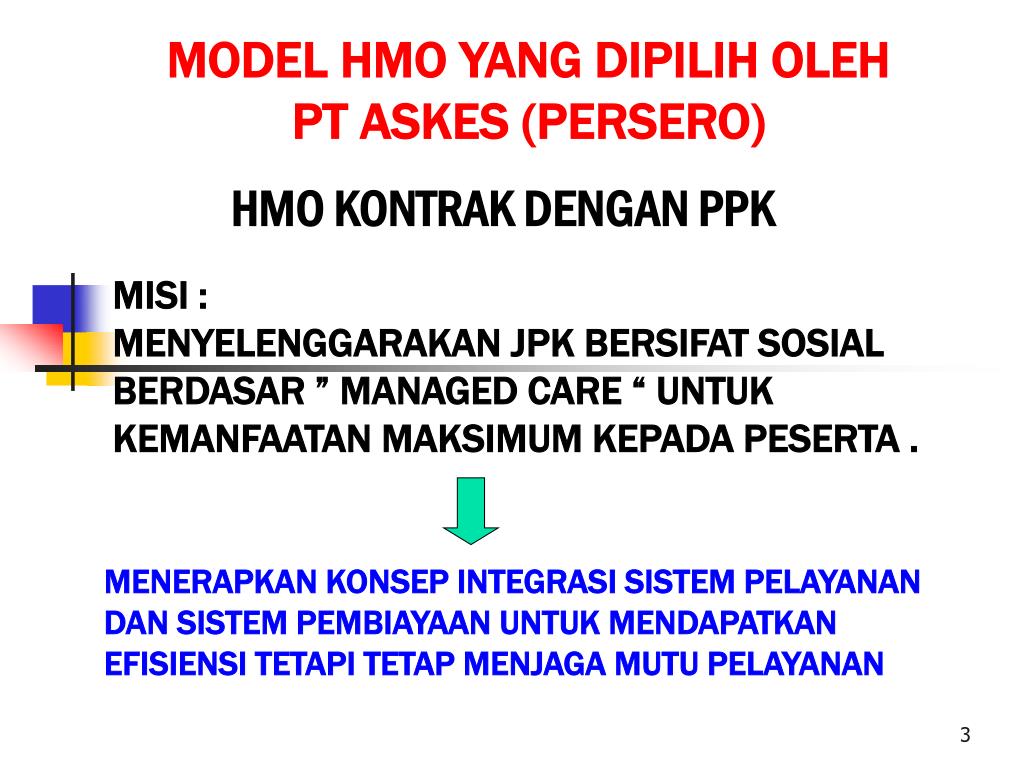 MODEL HMO YANG DIPILIH OLEH PT ASKES (PERSERO)

HMO KONTRAK DENGAN PPK

MISI :
MENYELENGGARAKAN JPK BERSIFAT SOSIAL BERDASAR ” MANAGED CARE “ UNTUK KEMANFAATAN MAKSIMUM KEPADA PESERTA .

MENERAPKAN KONSEP INTEGRASI SISTEM PELAYANAN DAN SISTEM PEMBIAYAAN UNTUK MENDAPATKAN EFISIENSI TETAPI TETAP MENJAGA MUTU PELAYANAN

3